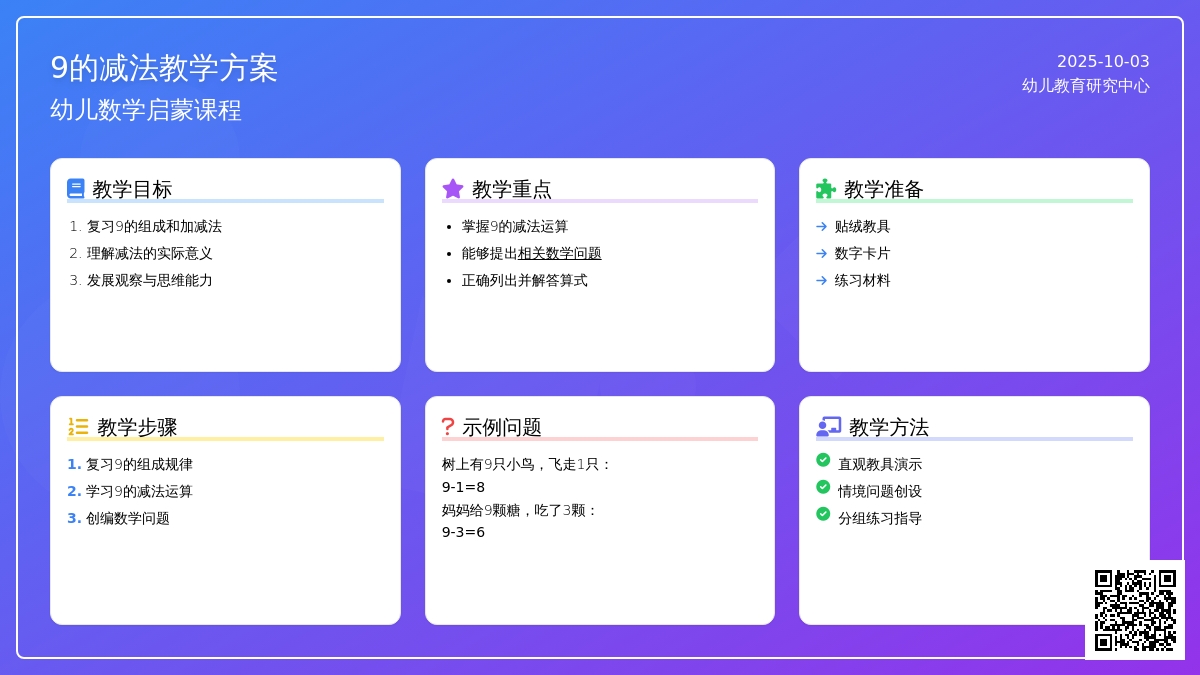 9的减法教学方案
幼儿数学启蒙课程

2025-10-03
幼儿教育研究中心

教学目标
1. 复习9的组成和加减法
2. 理解减法的实际意义
3. 发展观察与思维能力

教学重点
• 掌握9的减法运算
• 能够提出相关数学问题
• 正确列出并解答算式

教学准备
→ 贴绒教具
→ 数字卡片
→ 练习材料

教学步骤
1. 复习9的组成规律
2. 学习9的减法运算
3. 创编数学问题

示例问题
树上有9只小鸟，飞走1只：
9-1=8
妈妈给9颗糖，吃了3颗：
9-3=6

教学方法
直观教具演示
情境问题创设
分组练习指导